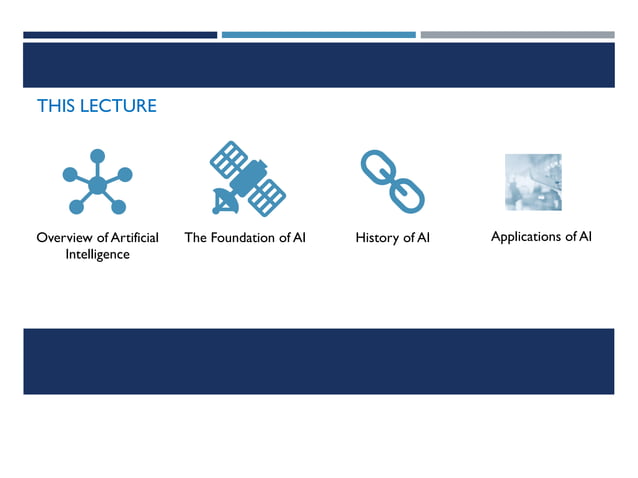 THIS LECTURE

Overview of Artificial Intelligence

The Foundation of AI

History of AI

Applications of AI